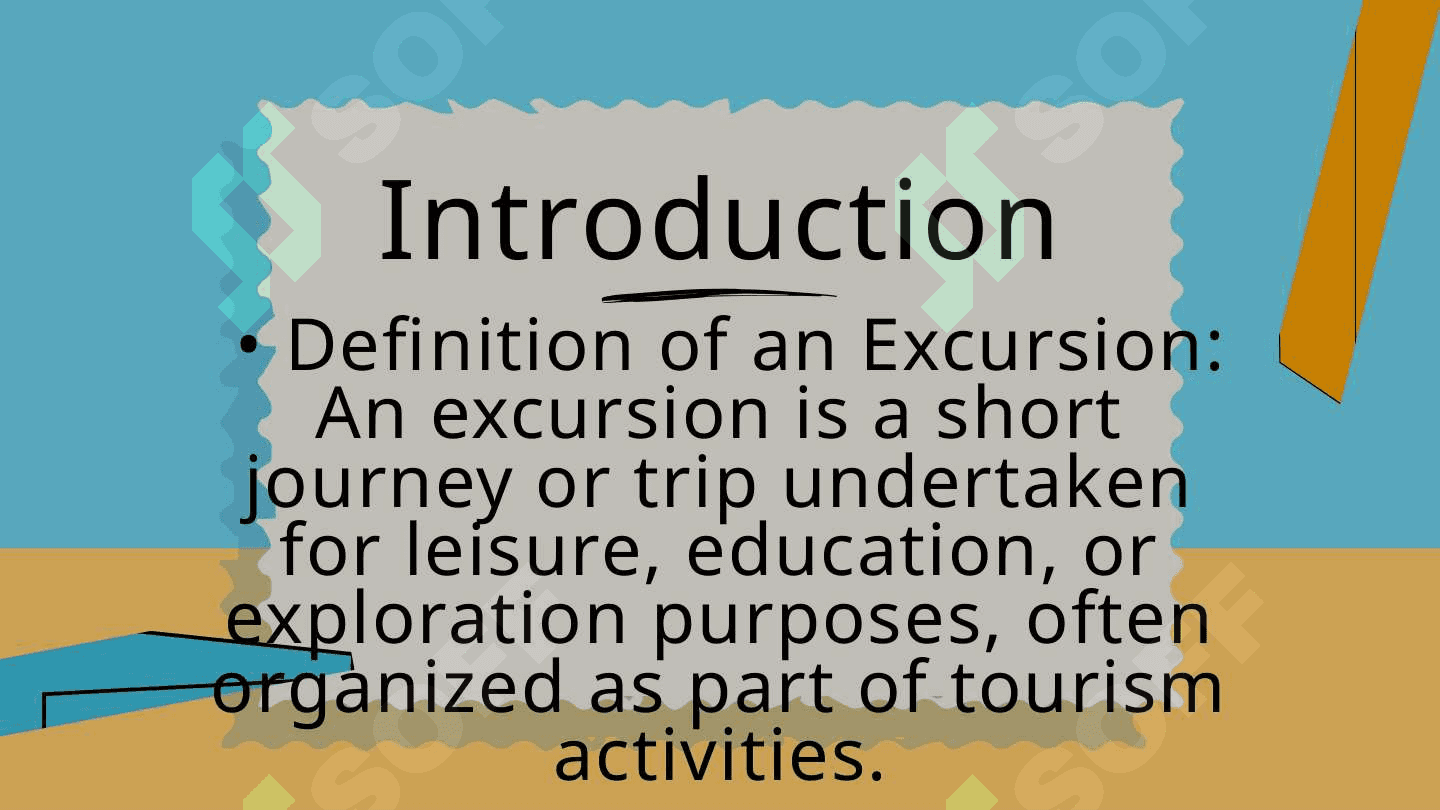 Introduction

• Definition of an Excursion: An excursion is a short journey or trip undertaken for leisure, education, or exploration purposes, often organized as part of tourism activities.